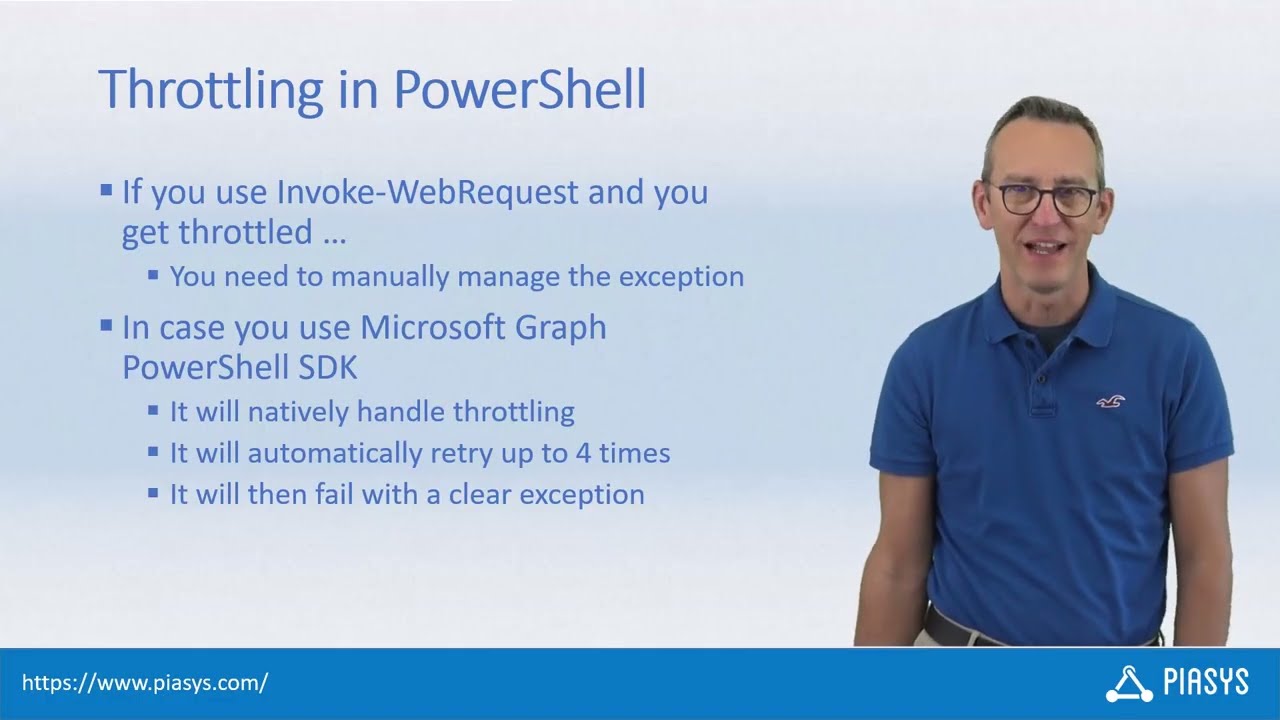 Throttling in PowerShell

▪ If you use Invoke-WebRequest and you get throttled …
 ▪ You need to manually manage the exception
▪ In case you use Microsoft Graph PowerShell SDK
 ▪ It will natively handle throttling
 ▪ It will automatically retry up to 4 times
 ▪ It will then fail with a clear exception

https://www.piasys.com/

PIASYS